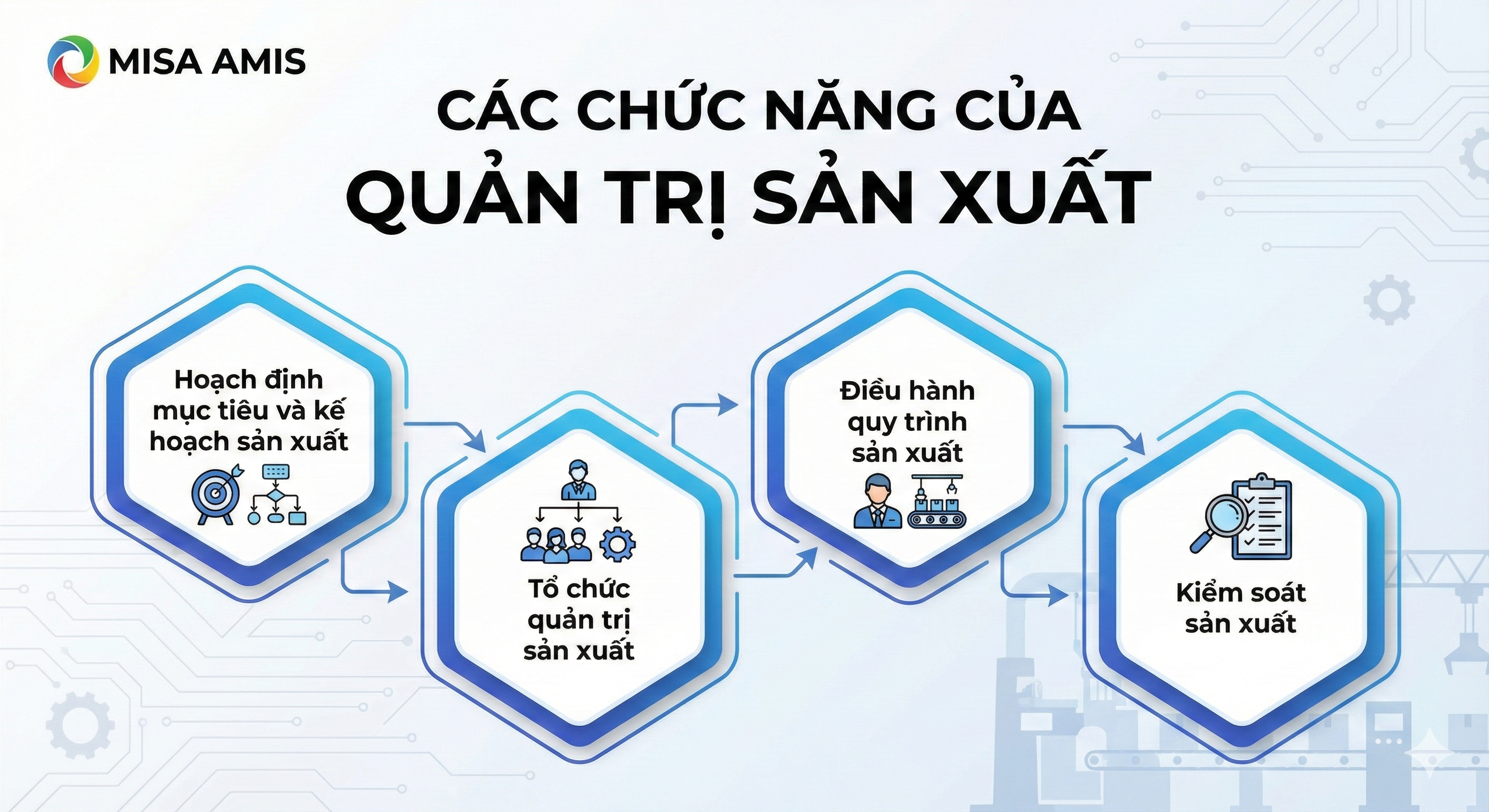 MISA AMIS

CÁC CHỨC NĂNG CỦA
QUẢN TRỊ SẢN XUẤT

Hoạch định mục tiêu và kế hoạch sản xuất

Tổ chức quản trị sản xuất

Điều hành quy trình sản xuất

Kiểm soát sản xuất